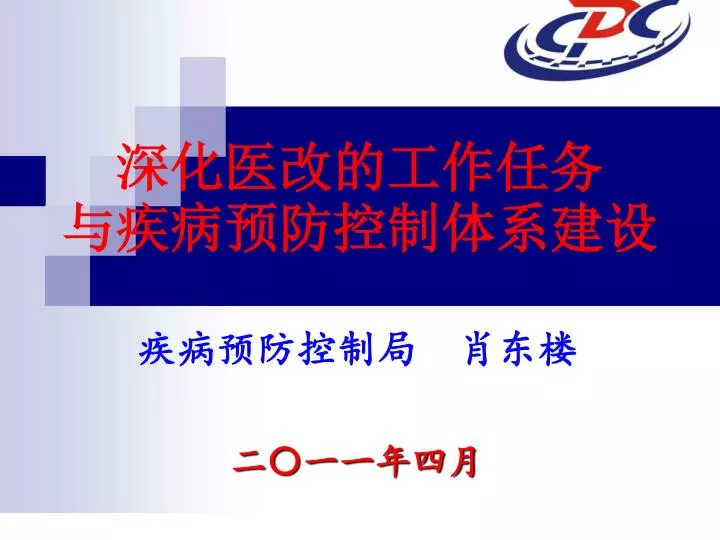 CDC

深化医改的工作任务
与疾病预防控制体系建设

疾病预防控制局 肖东楼

二〇一一年四月